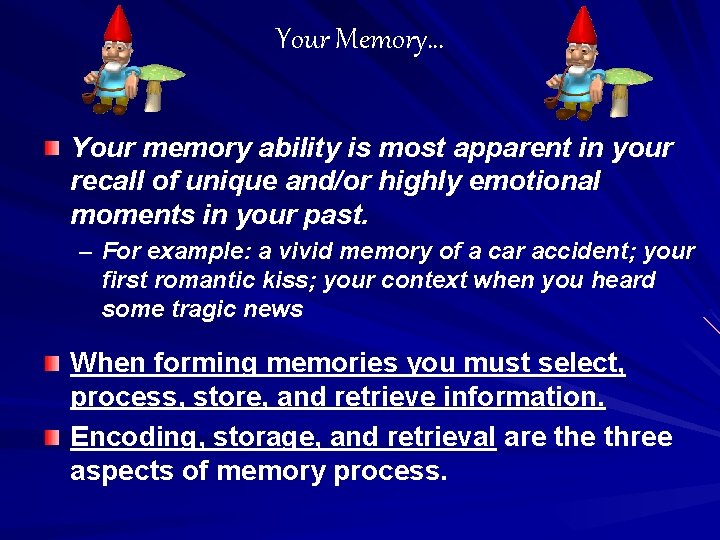 Your Memory…

Your memory ability is most apparent in your recall of unique and/or highly emotional moments in your past.

– For example: a vivid memory of a car accident; your first romantic kiss; your context when you heard some tragic news

When forming memories you must select, process, store, and retrieve information.

Encoding, storage, and retrieval are the three aspects of memory process.